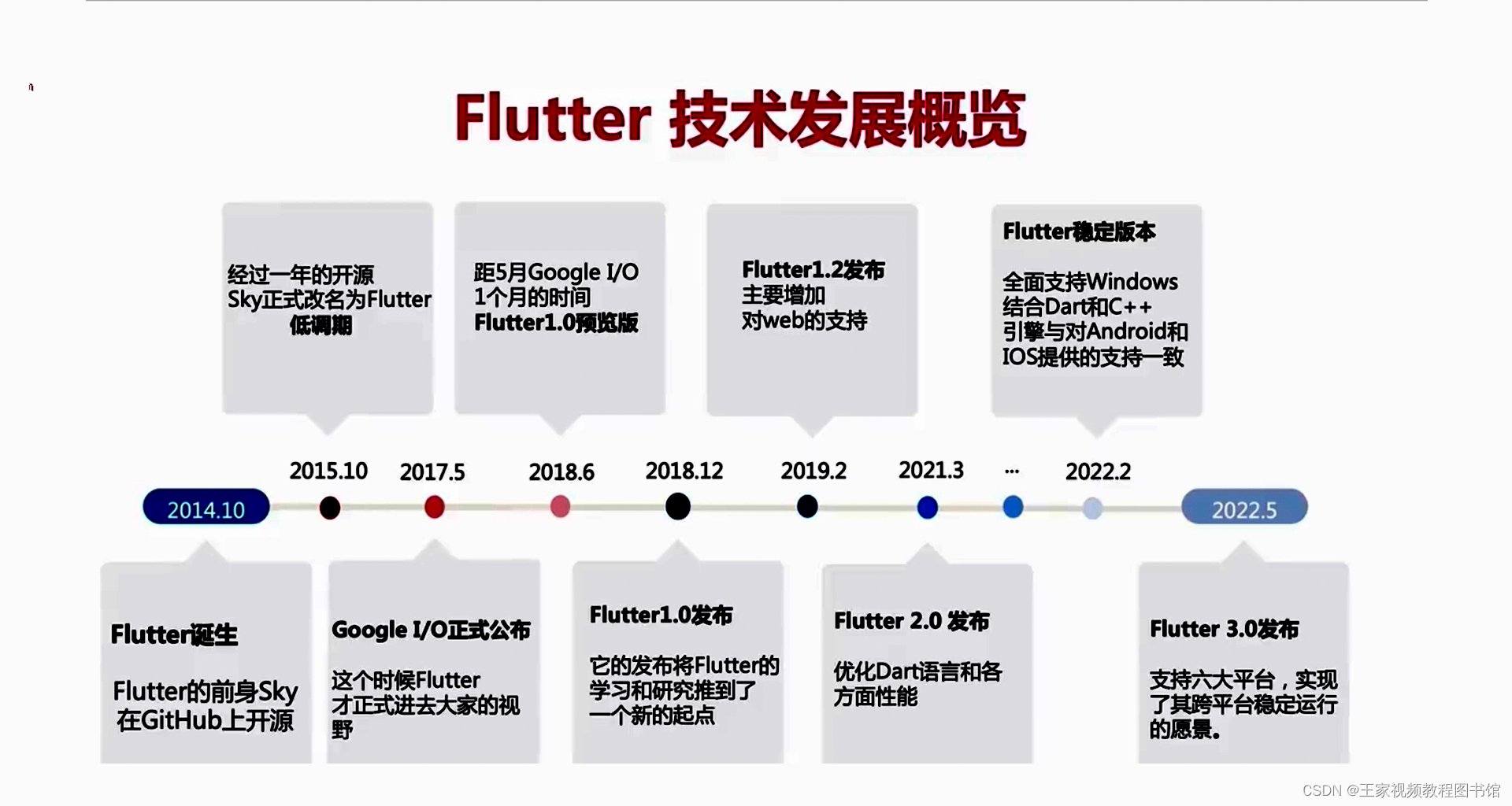 Flutter 技术发展概览

经过一年的开源
Sky正式改名为Flutter
低调期

距5月Google I/O
1个月的时间
Flutter1.0预览版

Flutter1.2发布
主要增加
对web的支持

Flutter稳定版本

全面支持Windows
结合Dart和C++
引擎与对Android和
IOS提供的支持一致

2014.10 2015.10 2017.5 2018.6 2018.12 2019.2 2021.3 ... 2022.2 2022.5

Flutter诞生

Flutter的前身Sky
在GitHub上开源

Google I/O正式公布

这个时候Flutter
才正式进去大家的视野

Flutter1.0发布

它的发布将Flutter的
学习和研究推到了
一个新的起点

Flutter 2.0 发布

优化Dart语言和各
方面性能

Flutter 3.0发布

支持六大平台，实现
了其跨平台稳定运行
的愿景。

CSDN @王家视频教程图书馆